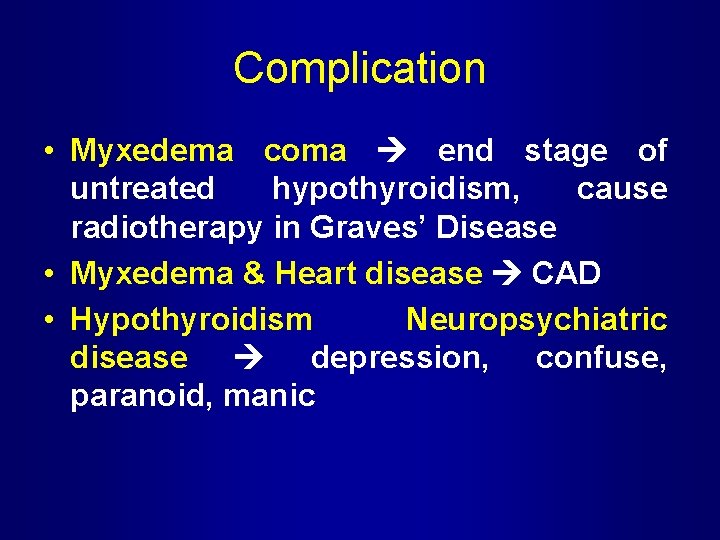 Complication

• Myxedema coma → end stage of untreated hypothyroidism, cause radiotherapy in Graves' Disease
• Myxedema & Heart disease → CAD
• Hypothyroidism Neuropsychiatric disease → depression, confuse, paranoid, manic